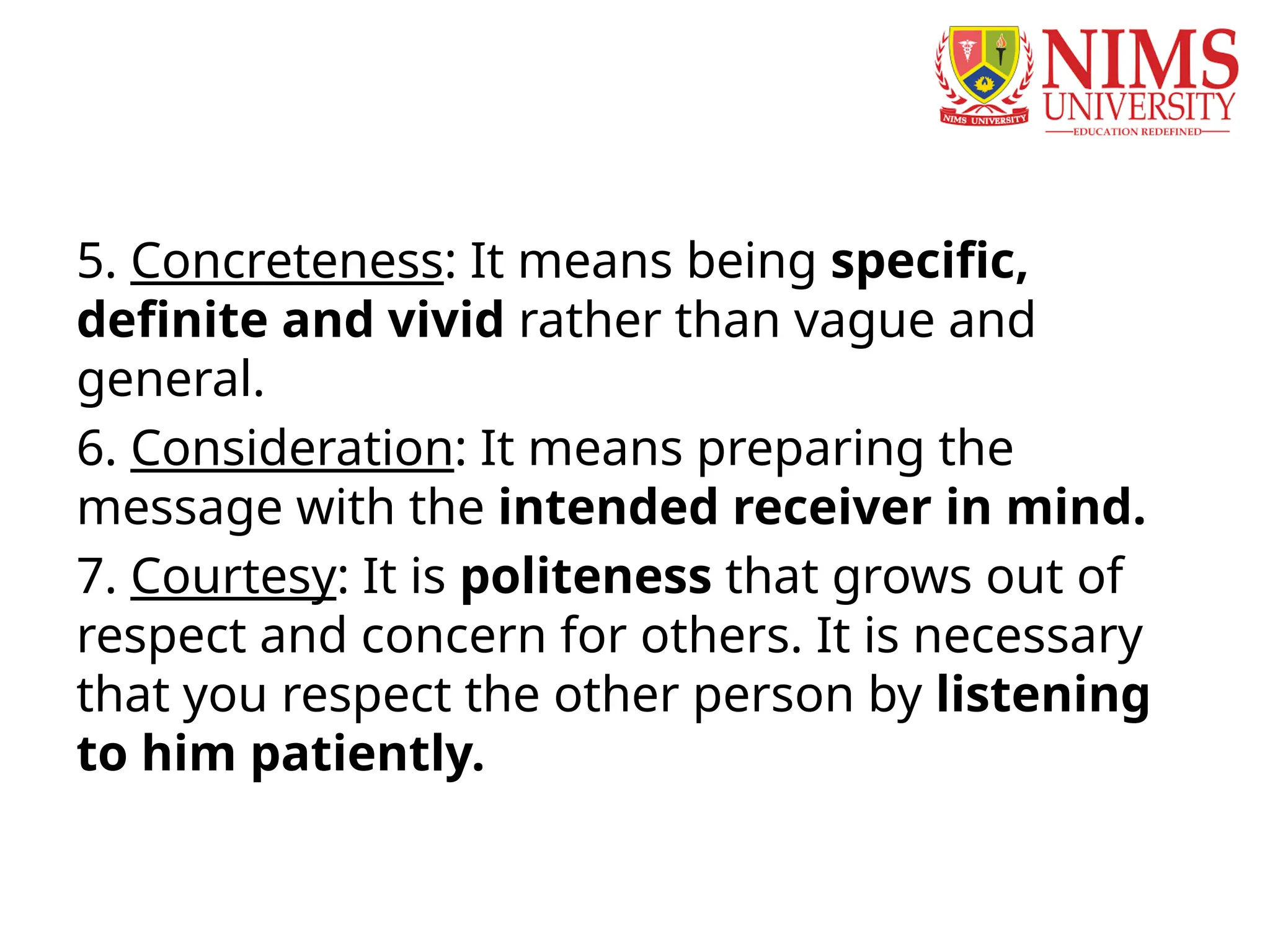 NIMS UNIVERSITY
NIMS
UNIVERSITY
EDUCATION REDEFINED

5. Concreteness: It means being specific, definite and vivid rather than vague and general.

6. Consideration: It means preparing the message with the intended receiver in mind.

7. Courtesy: It is politeness that grows out of respect and concern for others. It is necessary that you respect the other person by listening to him patiently.